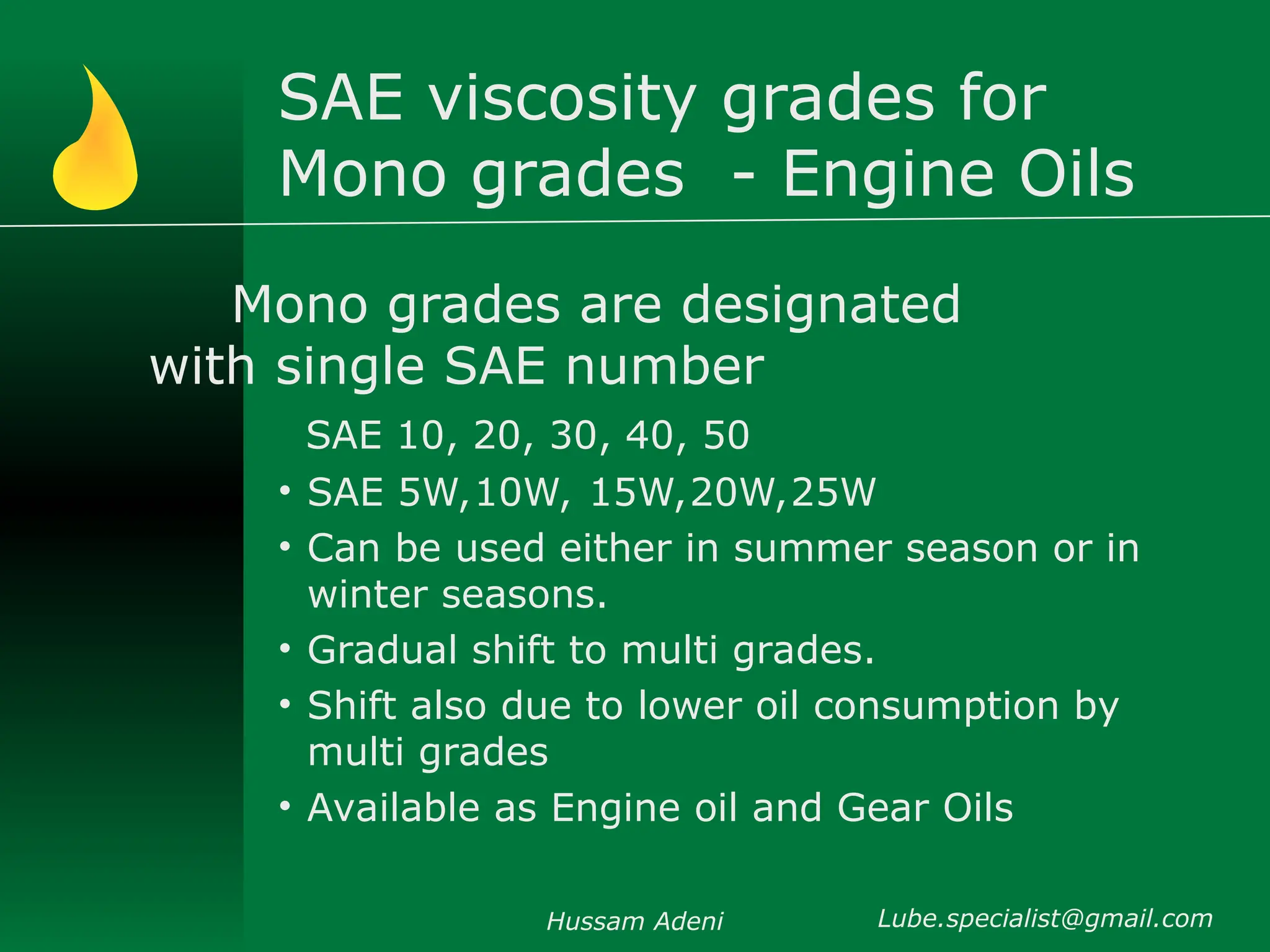 SAE viscosity grades for Mono grades - Engine Oils

Mono grades are designated with single SAE number

SAE 10, 20, 30, 40, 50

• SAE 5W,10W, 15W,20W,25W
• Can be used either in summer season or in winter seasons.
• Gradual shift to multi grades.
• Shift also due to lower oil consumption by multi grades
• Available as Engine oil and Gear Oils

Hussam Adeni Lube.specialist@gmail.com